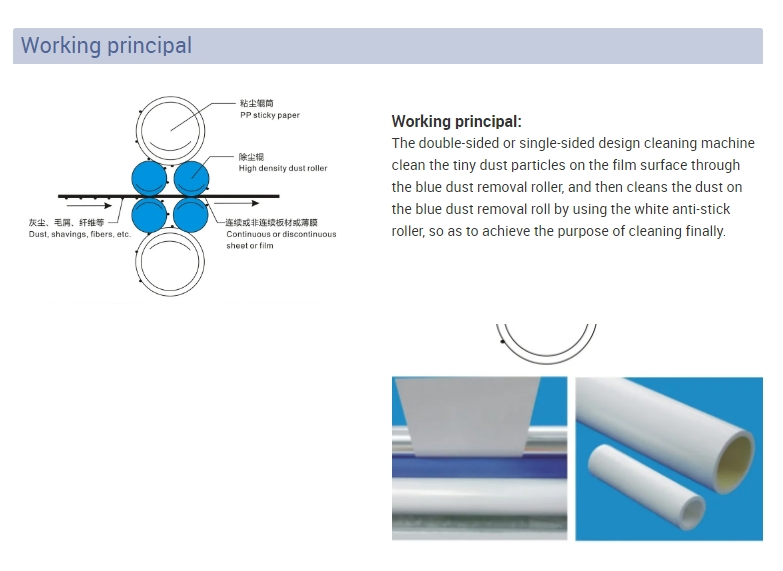 Working principal

粘尘辊筒
PP sticky paper

除尘辊
High density dust roller

灰尘、毛屑、纤维等
Dust, shavings, fibers, etc.

连续或非连续板材或薄膜
Continuous or discontinuous sheet or film

Working principal:
The double-sided or single-sided design cleaning machine clean the tiny dust particles on the film surface through the blue dust removal roller, and then cleans the dust on the blue dust removal roll by using the white anti-stick roller, so as to achieve the purpose of cleaning finally.